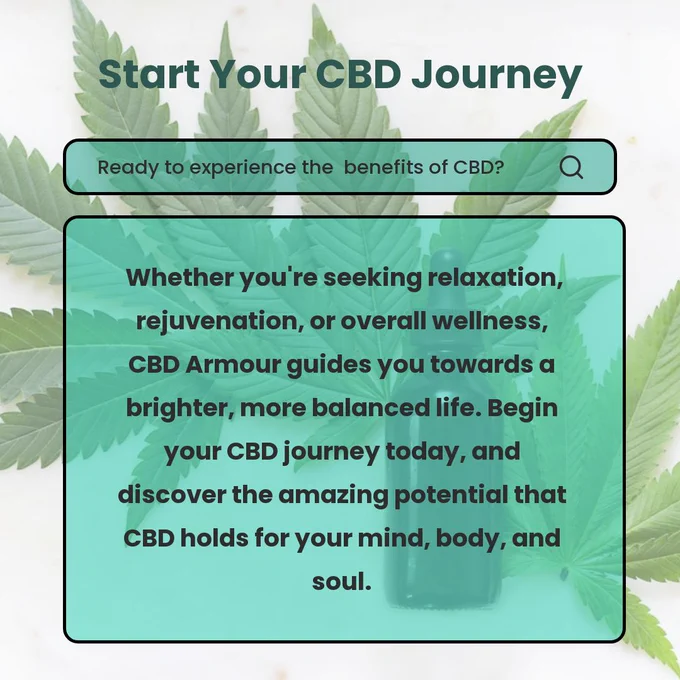 Start Your CBD Journey

Ready to experience the benefits of CBD?

Whether you're seeking relaxation, rejuvenation, or overall wellness, CBD Armour guides you towards a brighter, more balanced life. Begin your CBD journey today, and discover the amazing potential that CBD holds for your mind, body, and soul.